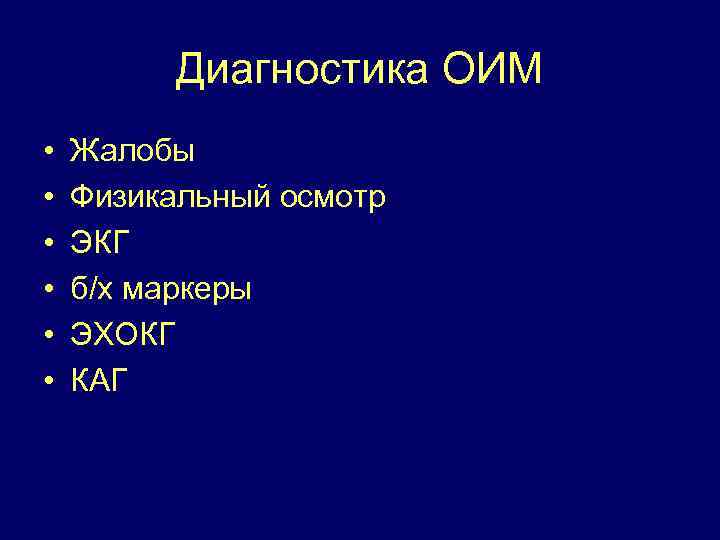 Диагностика ОИМ

• Жалобы
• Физикальный осмотр
• ЭКГ
• б/х маркеры
• ЭХОКГ
• КАГ